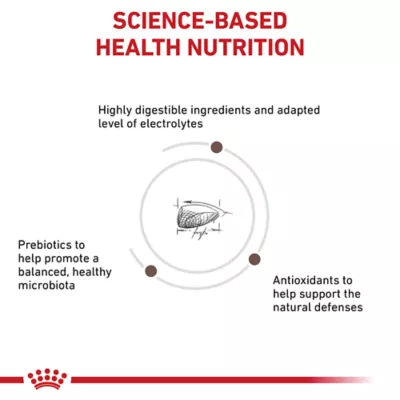 SCIENCE-BASED HEALTH NUTRITION

Highly digestible ingredients and adapted level of electrolytes

Prebiotics to help promote a balanced, healthy microbiota

Antioxidants to help support the natural defenses